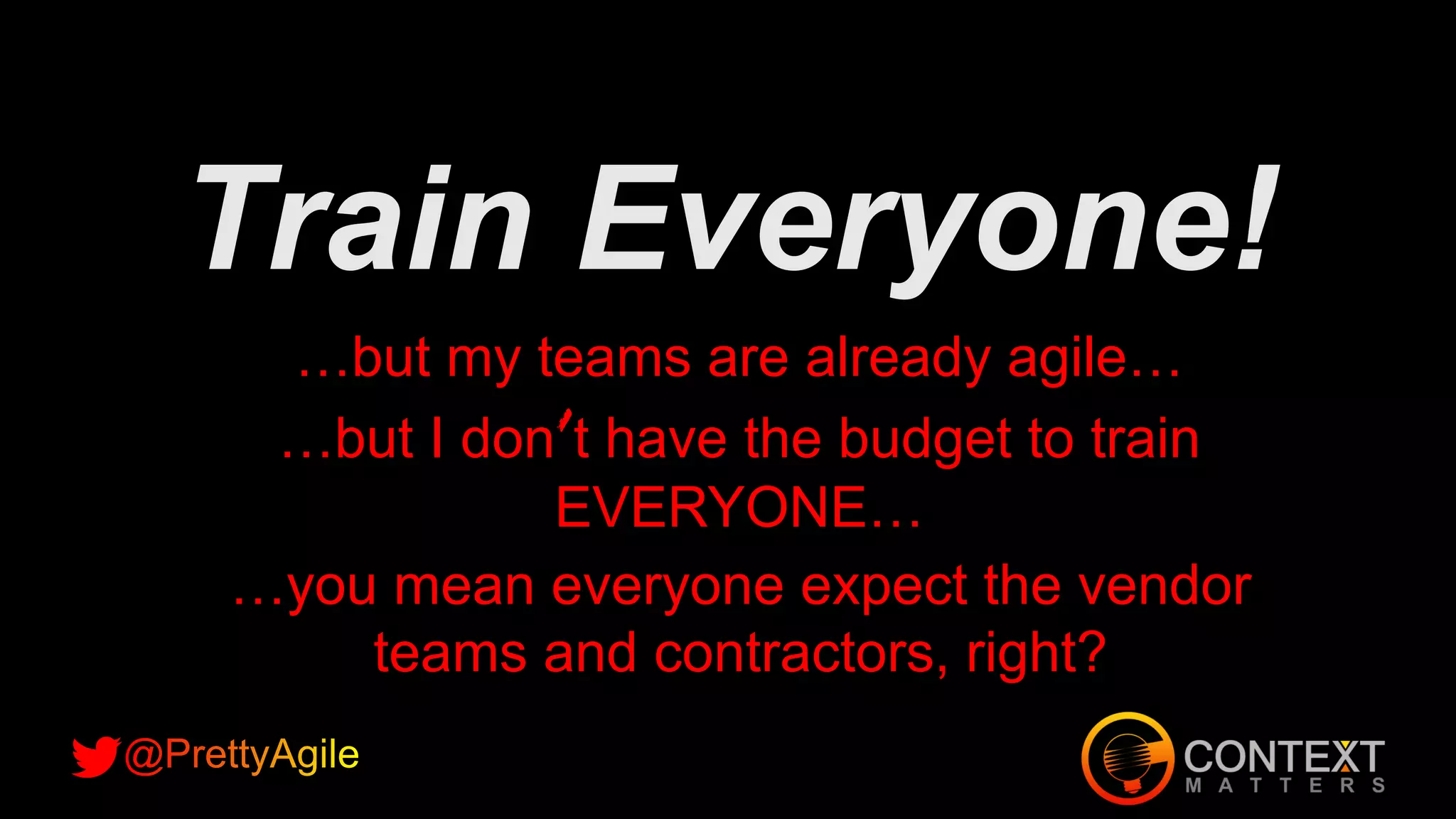 Train Everyone!

…but my teams are already agile…

…but I don't have the budget to train EVERYONE…

…you mean everyone expect the vendor teams and contractors, right?

@PrettyAgile

CONTEXT MATTERS